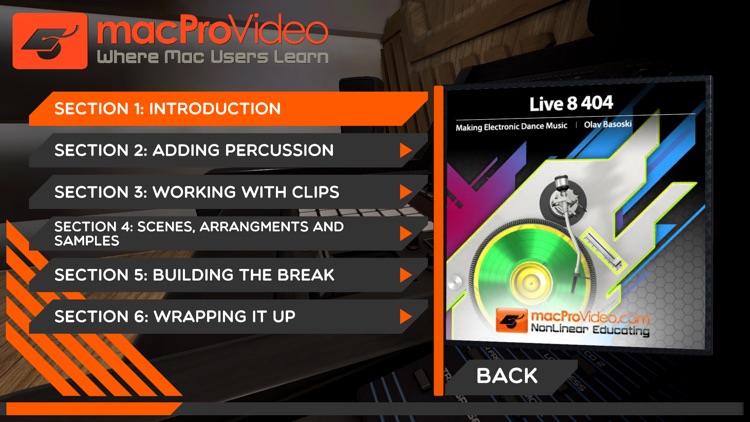 macProVideo
Where Mac Users Learn

SECTION 1: INTRODUCTION

SECTION 2: ADDING PERCUSSION

SECTION 3: WORKING WITH CLIPS

SECTION 4: SCENES, ARRANGMENTS AND SAMPLES

SECTION 5: BUILDING THE BREAK

SECTION 6: WRAPPING IT UP

Live 8 404

Making Electronic Dance Music | Olav Basoski

macProVideo.com
NonLinear Educating

BACK